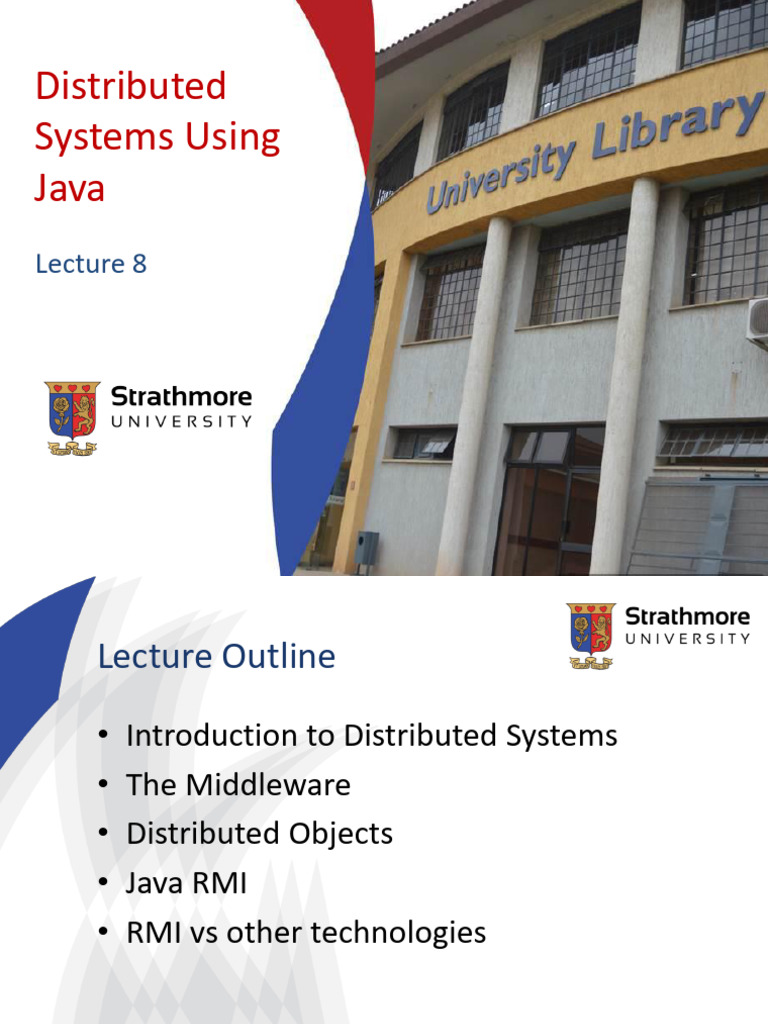 Distributed Systems Using Java

Lecture 8

Strathmore UNIVERSITY

University Library

Strathmore UNIVERSITY

Lecture Outline

• Introduction to Distributed Systems
• The Middleware
• Distributed Objects
• Java RMI
• RMI vs other technologies